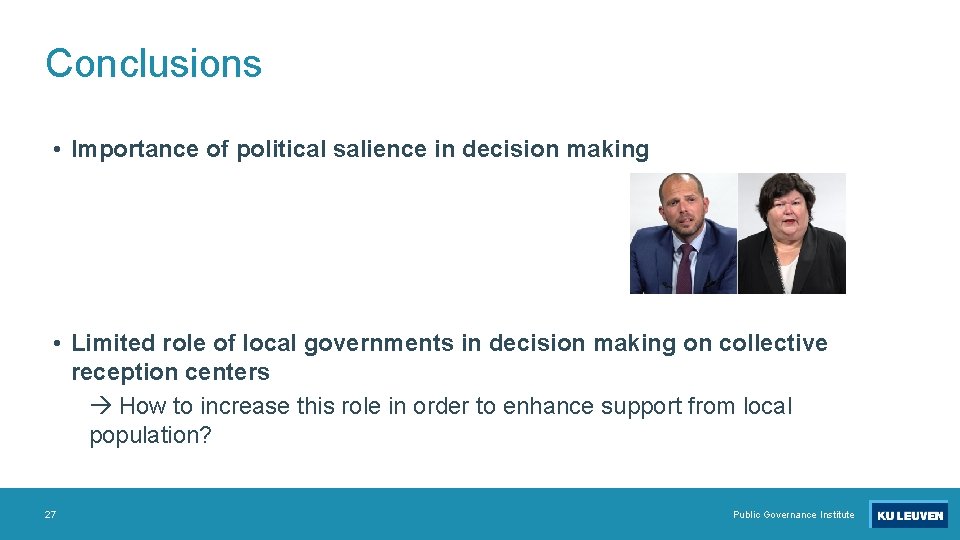 Conclusions

• Importance of political salience in decision making

• Limited role of local governments in decision making on collective reception centers

→ How to increase this role in order to enhance support from local population?

27

Public Governance Institute

KU LEUVEN